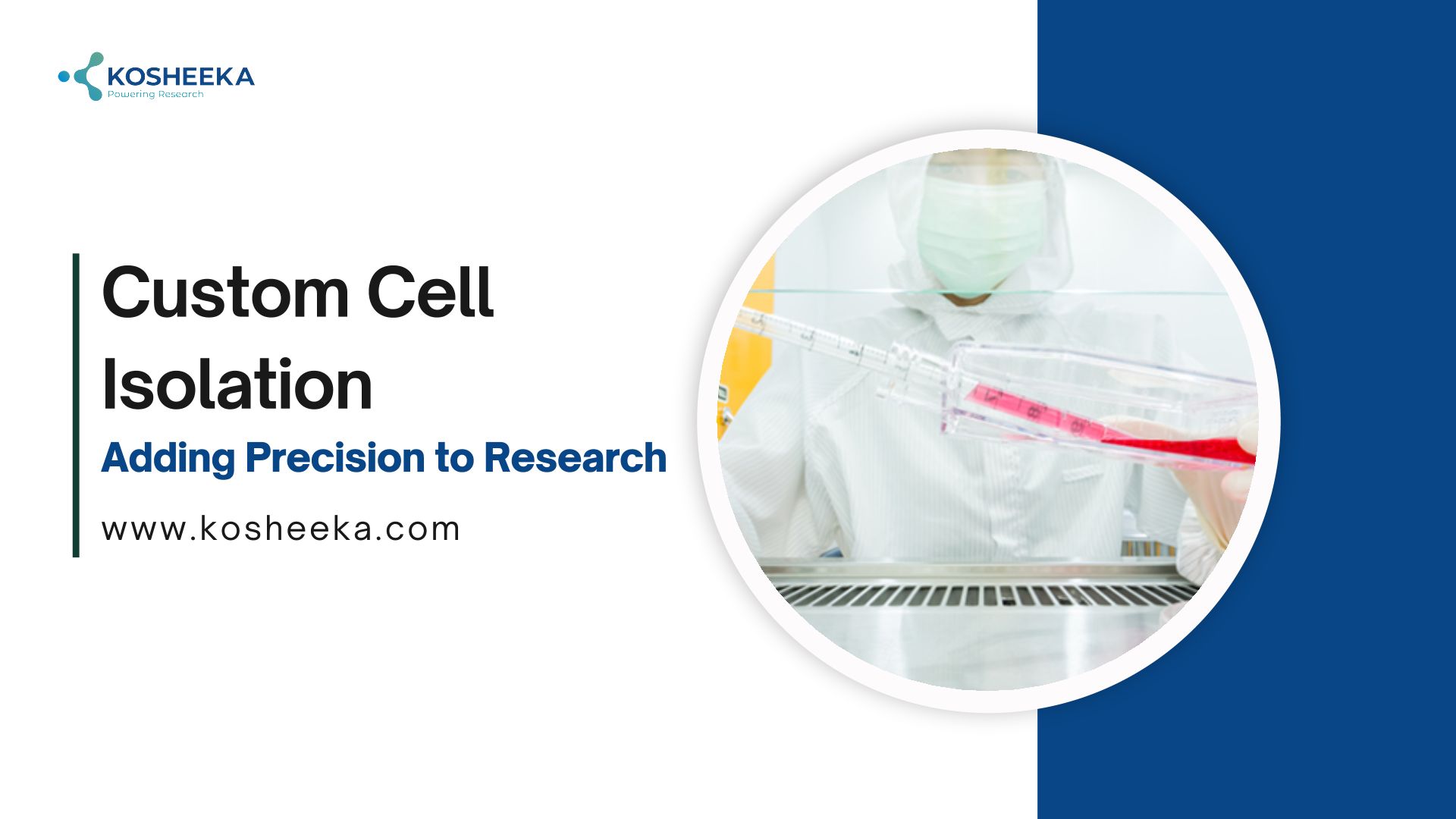 KOSHEEKA
Powering Research

Custom Cell Isolation

Adding Precision to Research

www.kosheeka.com